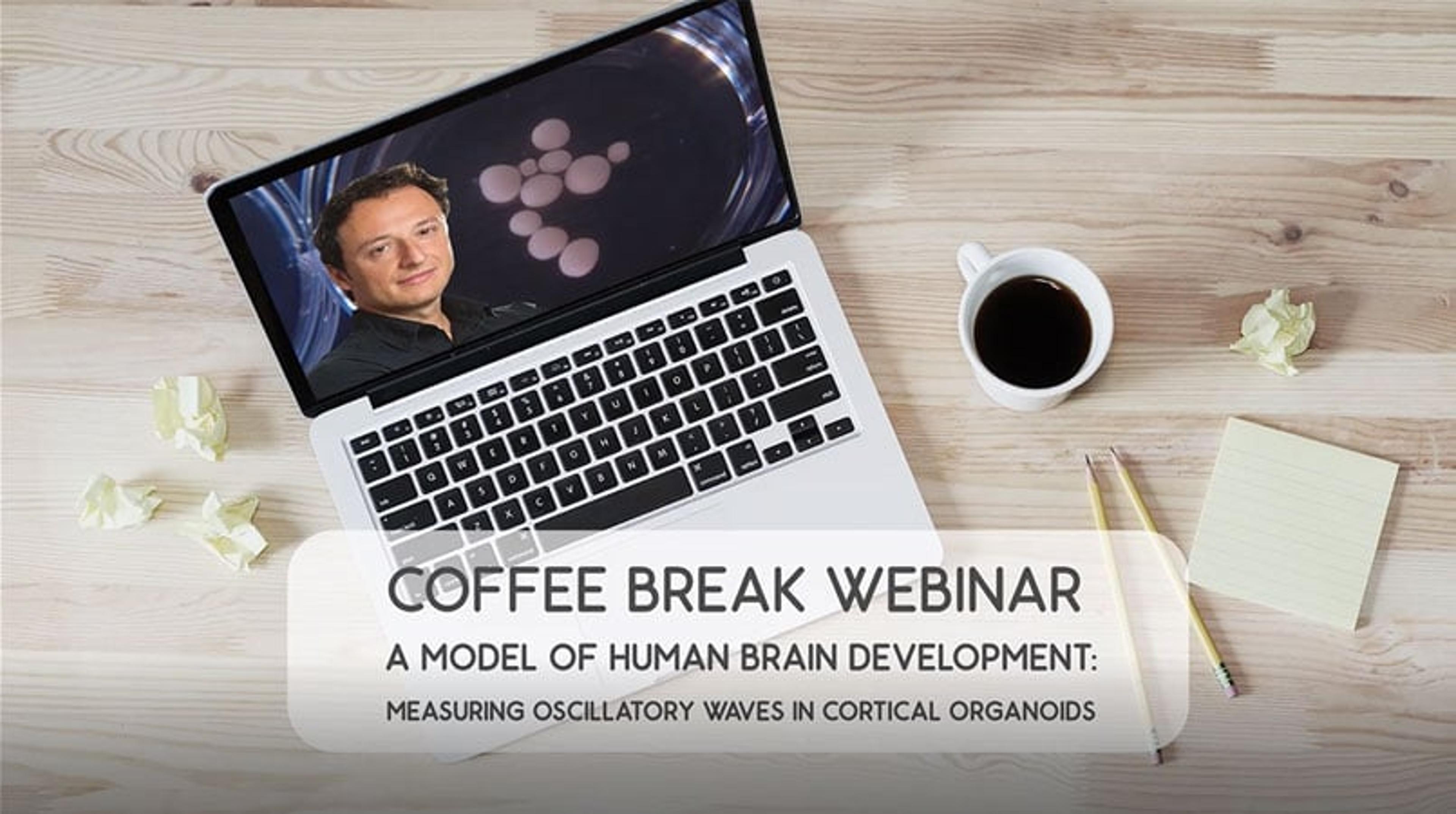 COFFEE BREAK WEBINAR

A MODEL OF HUMAN BRAIN DEVELOPMENT:

MEASURING OSCILLATORY WAVES IN CORTICAL ORGANOIDS